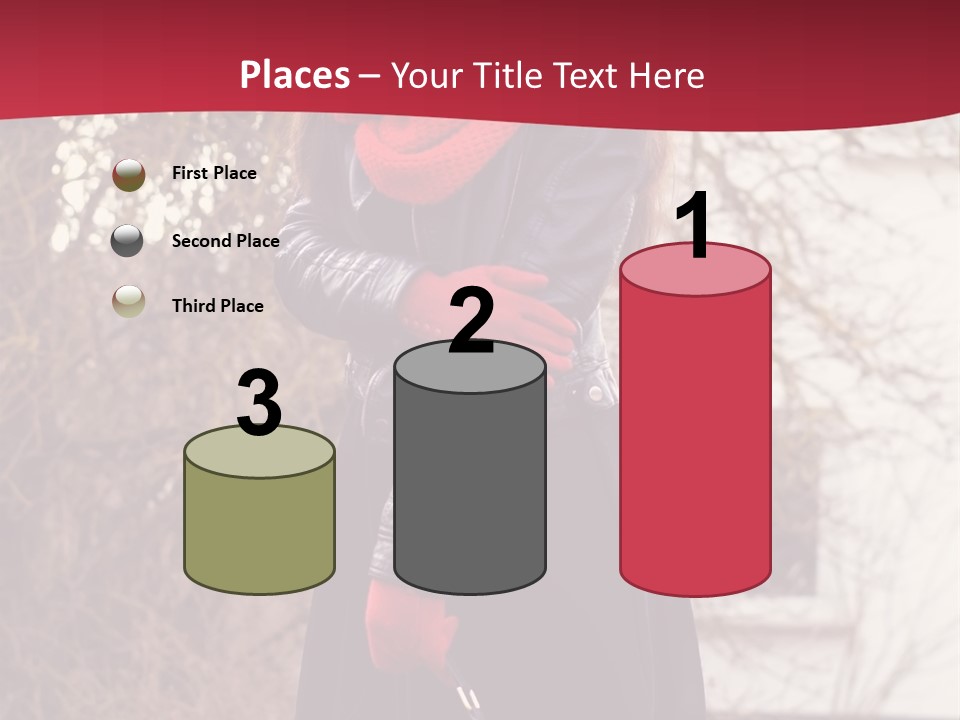 Places – Your Title Text Here

First Place

Second Place

Third Place

3

2

1